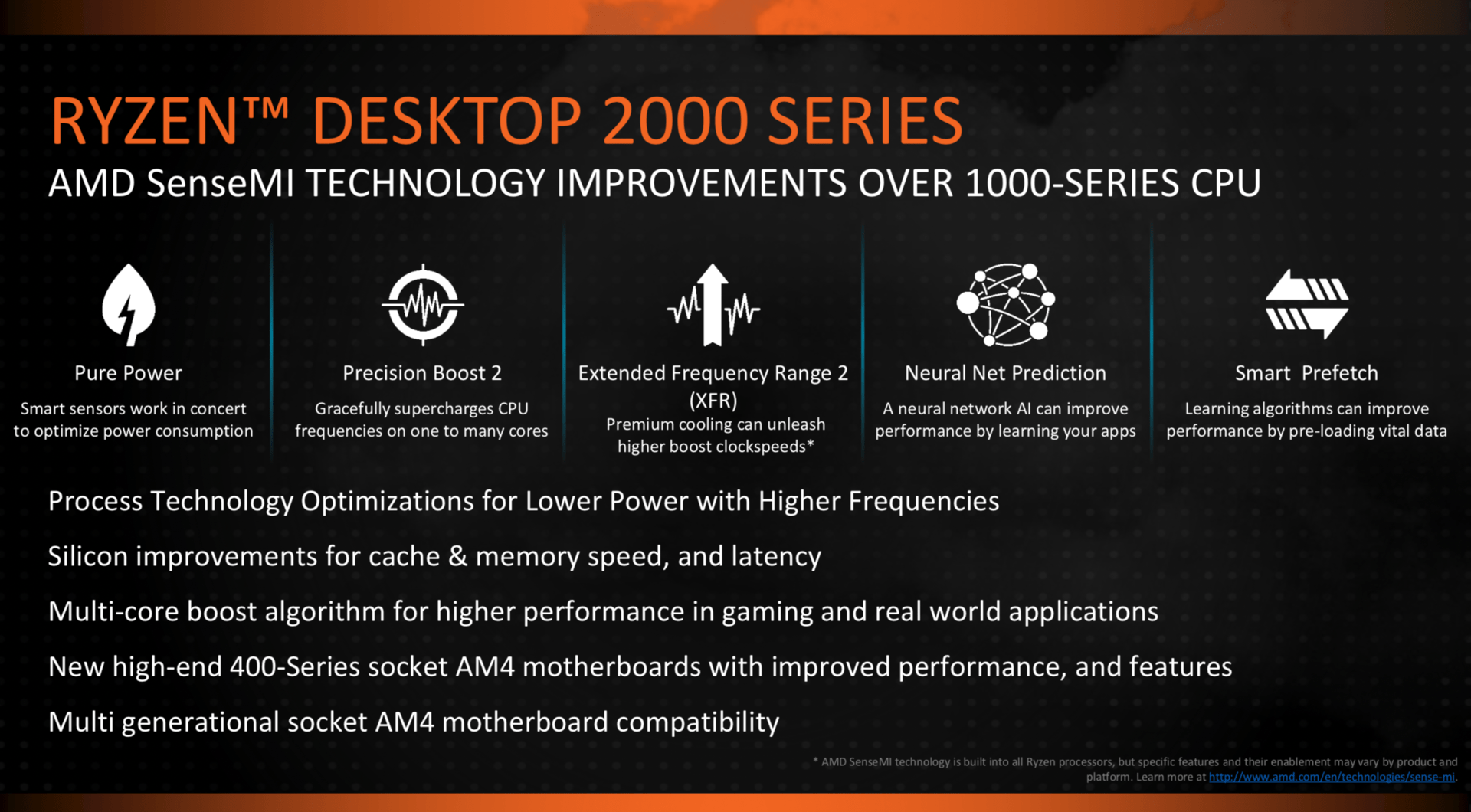 RYZEN™ DESKTOP 2000 SERIES
AMD SenseMI TECHNOLOGY IMPROVEMENTS OVER 1000-SERIES CPU

Pure Power
Smart sensors work in concert to optimize power consumption

Precision Boost 2
Gracefully supercharges CPU frequencies on one to many cores

Extended Frequency Range 2 (XFR)
Premium cooling can unleash higher boost clockspeeds*

Neural Net Prediction
A neural network AI can improve performance by learning your apps

Smart Prefetch
Learning algorithms can improve performance by pre-loading vital data

Process Technology Optimizations for Lower Power with Higher Frequencies

Silicon improvements for cache & memory speed, and latency

Multi-core boost algorithm for higher performance in gaming and real world applications

New high-end 400-Series socket AM4 motherboards with improved performance, and features

Multi generational socket AM4 motherboard compatibility

* AMD SenseMI technology is built into all Ryzen processors, but specific features and their enablement may vary by product and platform. Learn more at http://www.amd.com/en/technologies/sense-mi.